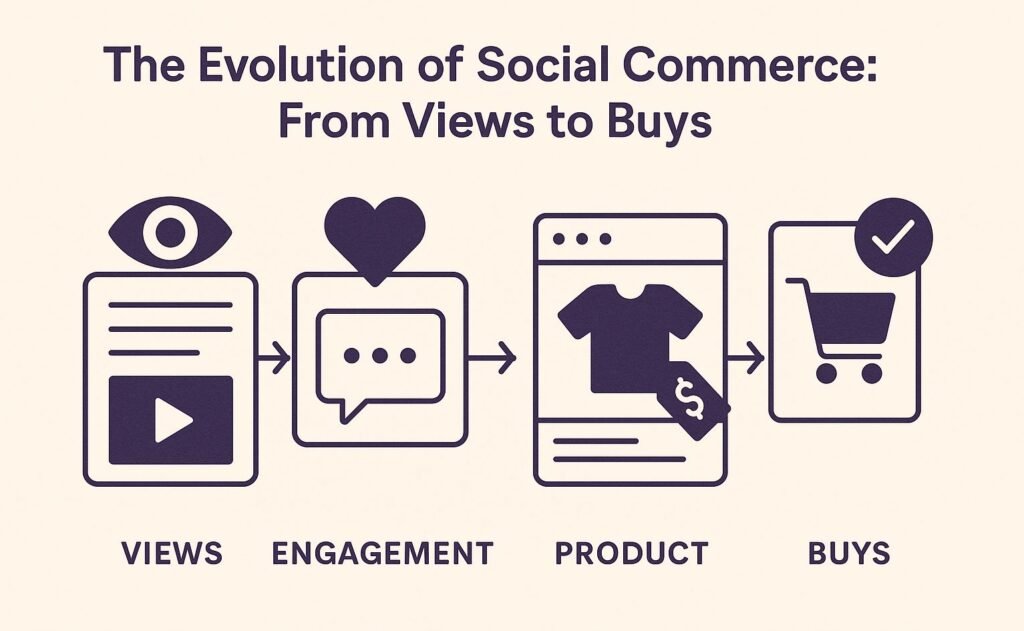 The Evolution of Social Commerce: From Views to Buys

$

VIEWS

ENGAGEMENT

PRODUCT

BUYS